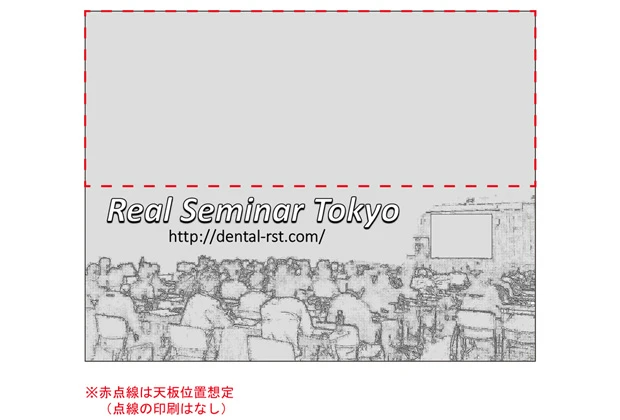 Real Seminar Tokyo
http://dental-rst.com/

※赤点線は天板位置想定
（点線の印刷はなし）